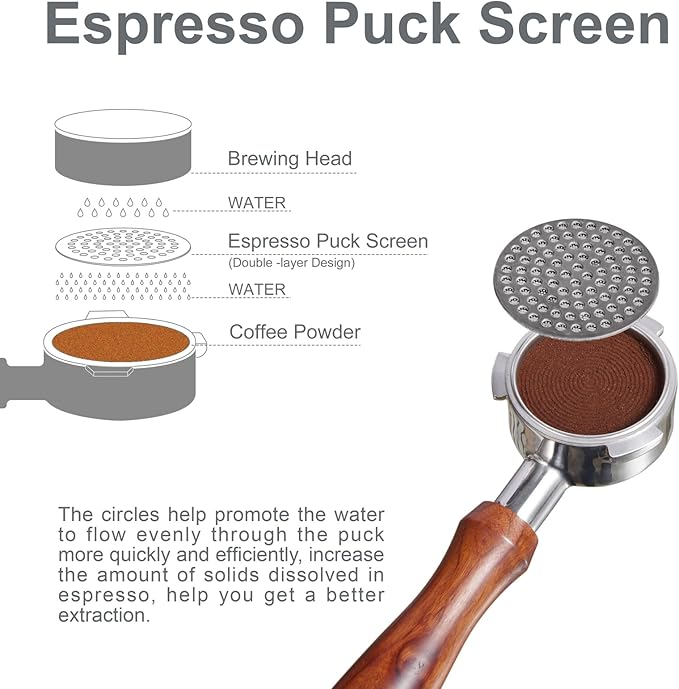 Espresso Puck Screen

Brewing Head

WATER

Espresso Puck Screen
(Double -layer Design)

WATER

Coffee Powder

The circles help promote the water to flow evenly through the puck more quickly and efficiently, increase the amount of solids dissolved in espresso, help you get a better extraction.